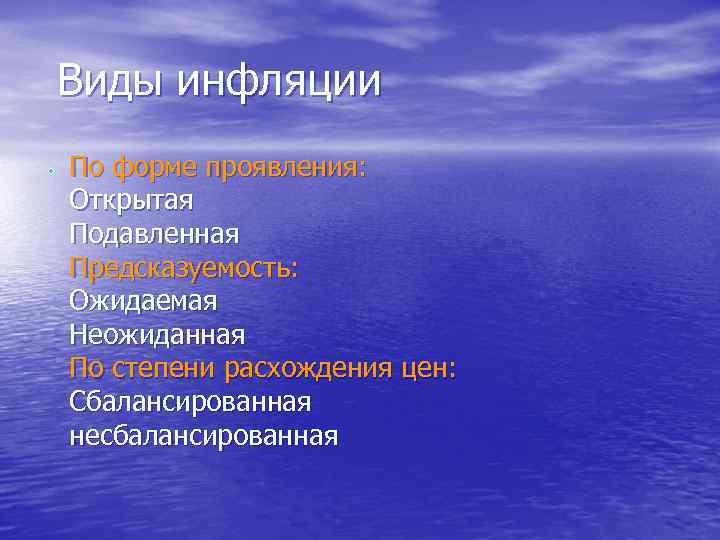 Виды инфляции

По форме проявления:
Открытая
Подавленная
Предсказуемость:
Ожидаемая
Неожиданная
По степени расхождения цен:
Сбалансированная
несбалансированная